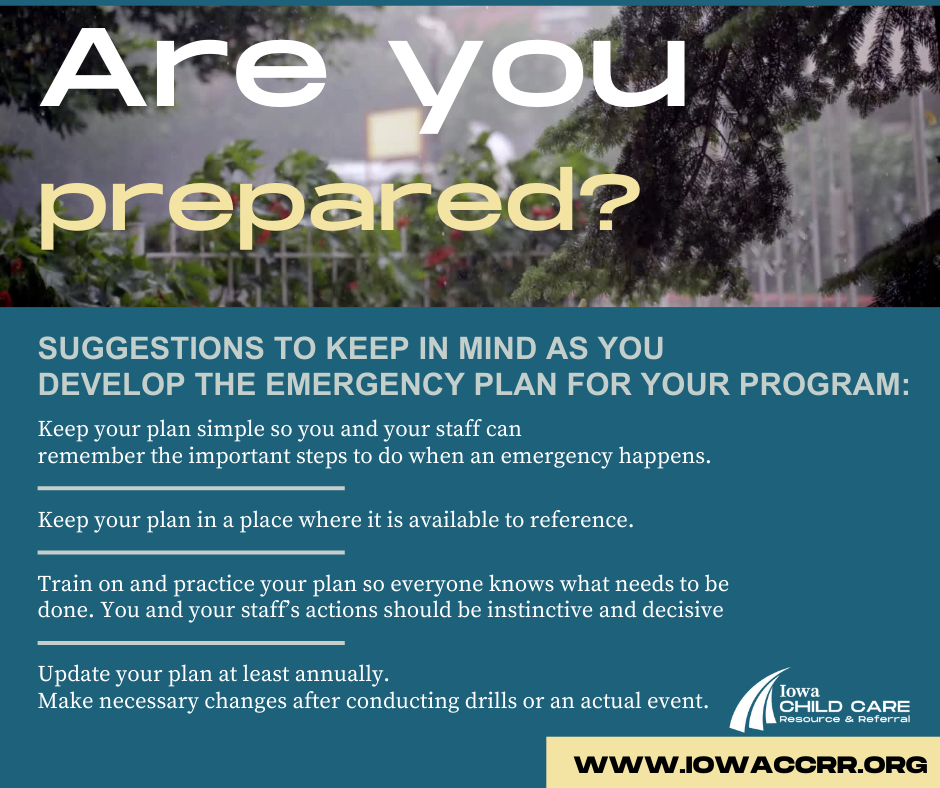 Are you prepared?

SUGGESTIONS TO KEEP IN MIND AS YOU DEVELOP THE EMERGENCY PLAN FOR YOUR PROGRAM:

Keep your plan simple so you and your staff can remember the important steps to do when an emergency happens.

Keep your plan in a place where it is available to reference.

Train on and practice your plan so everyone knows what needs to be done. You and your staff's actions should be instinctive and decisive

Update your plan at least annually.
Make necessary changes after conducting drills or an actual event.

Iowa
CHILD CARE
Resource & Referral

WWW.IOWACCRR.ORG